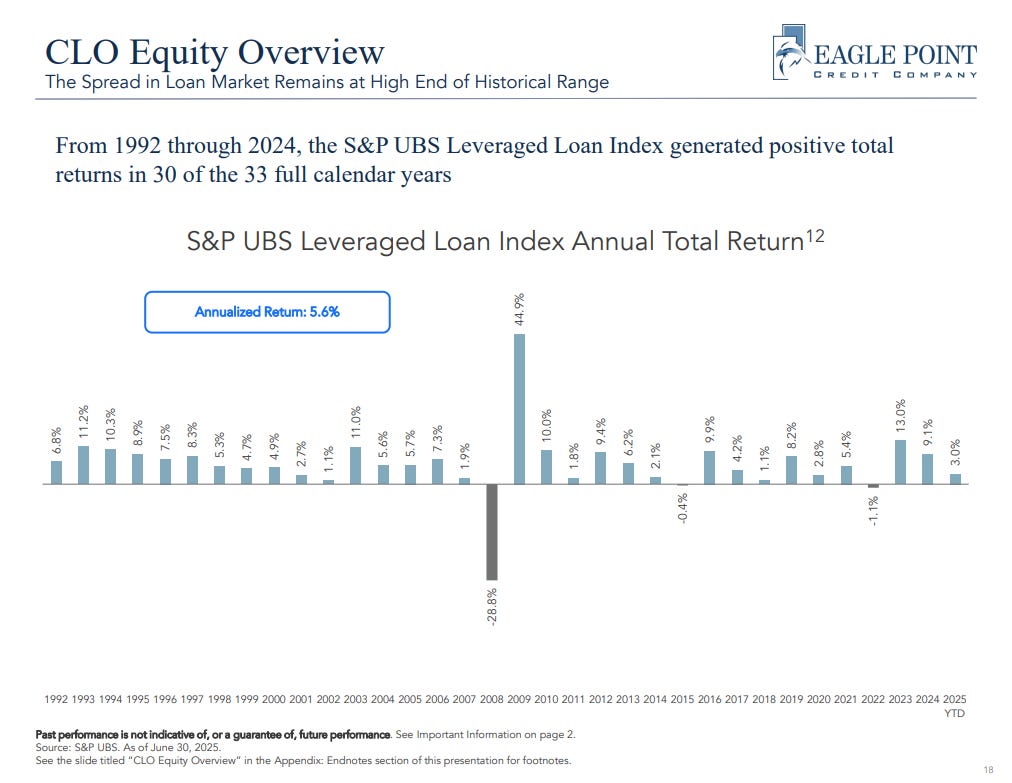 CLO Equity Overview
The Spread in Loan Market Remains at High End of Historical Range

EAGLE POINT
CREDIT COMPANY

From 1992 through 2024, the S&P UBS Leveraged Loan Index generated positive total returns in 30 of the 33 full calendar years

S&P UBS Leveraged Loan Index Annual Total Return$^{12}$

Annualized Return: 5.6%

6.8% 11.2% 10.3% 8.9% 7.5% 8.3% 5.3% 4.7% 4.9% 2.7% 1.1% 11.0% 5.6% 5.7% 7.3% 1.9% -28.8% 44.9% 10.0% 1.8% 9.4% 6.2% 2.1% -0.4% 9.9% 4.2% 1.1% 8.2% 2.8% 5.4% -1.1% 13.0% 9.1% 3.0%

1992 1993 1994 1995 1996 1997 1998 1999 2000 2001 2002 2003 2004 2005 2006 2007 2008 2009 2010 2011 2012 2013 2014 2015 2016 2017 2018 2019 2020 2021 2022 2023 2024 2025 YTD

Past performance is not indicative of, or a guarantee of, future performance. See Important Information on page 2.
Source: S&P UBS. As of June 30, 2025.
See the slide titled "CLO Equity Overview" in the Appendix: Endnotes section of this presentation for footnotes.

18